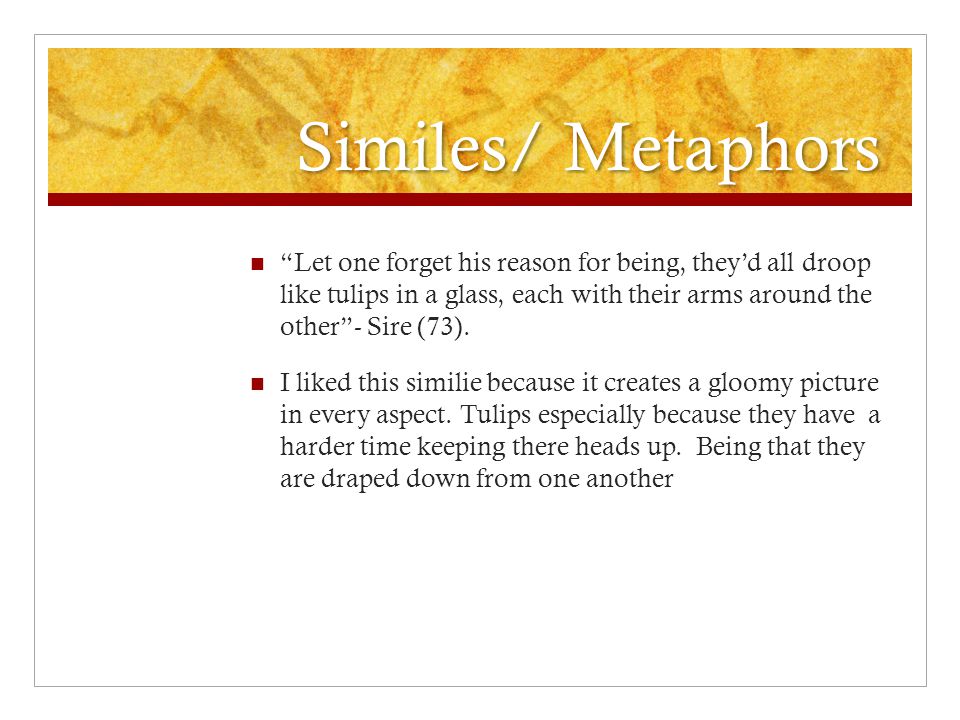 Similes/ Metaphors

“Let one forget his reason for being, they’d all droop like tulips in a glass, each with their arms around the other”- Sire (73).

I liked this similie because it creates a gloomy picture in every aspect. Tulips especially because they have a harder time keeping there heads up. Being that they are draped down from one another